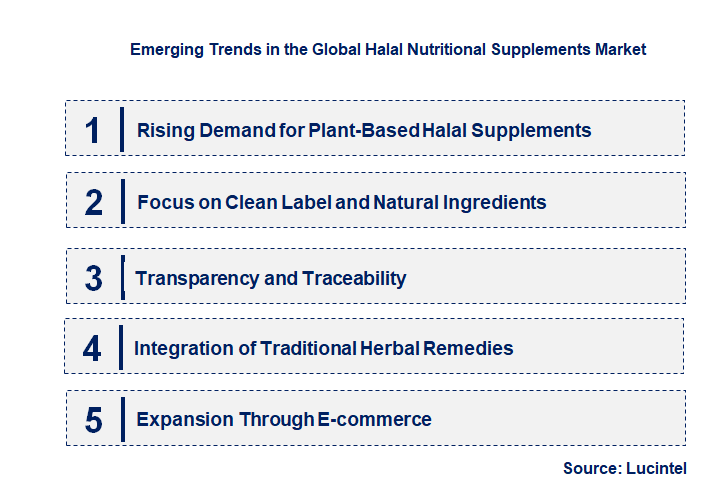 Emerging Trends in the Global Halal Nutritional Supplements Market

1 Rising Demand for Plant-Based Halal Supplements

2 Focus on Clean Label and Natural Ingredients

3 Transparency and Traceability

4 Integration of Traditional Herbal Remedies

5 Expansion Through E-commerce

Source: Lucintel